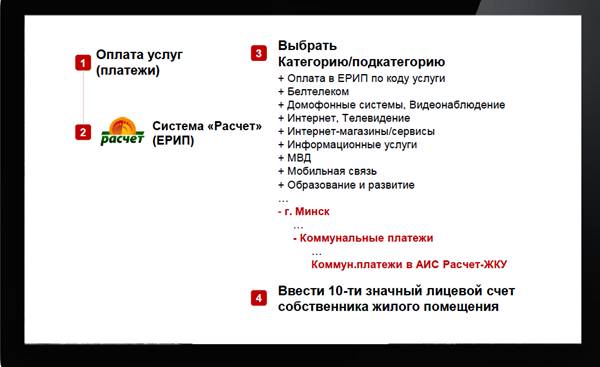 1 Оплата услуг (платежи)

2 расчет Система «Расчет» (ЕРИП)

3 Выбрать Категорию/подкатегорию
+ Оплата в ЕРИП по коду услуги
+ Белтелеком
+ Домофонные системы, Видеонаблюдение
+ Интернет, Телевидение
+ Интернет-магазины/сервисы
+ Информационные услуги
+ МВД
+ Мобильная связь
+ Образование и развитие
...
- г. Минск
...
- Коммунальные платежи
...
Коммун.платежи в АИС Расчет-ЖКУ

4 Ввести 10-ти значный лицевой счет собственника жилого помещения